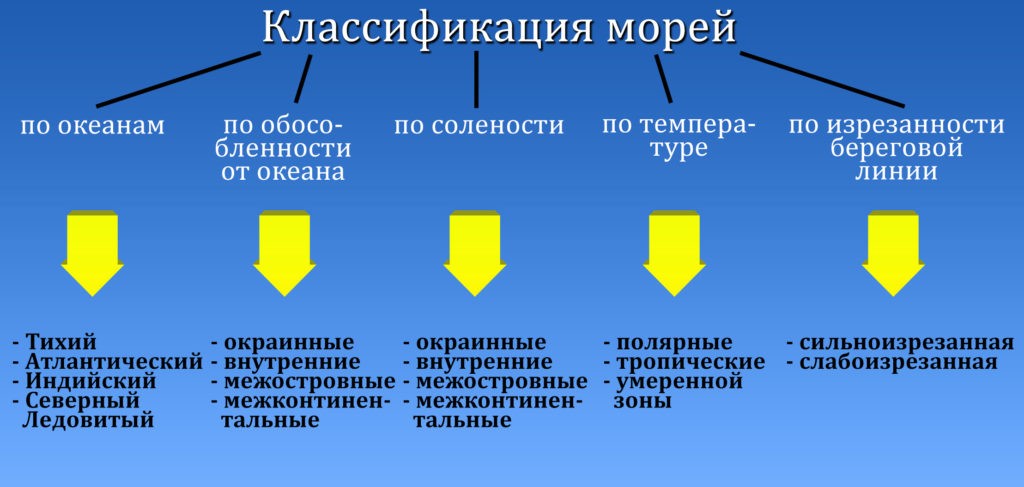 Классификация морей

по океанам

по обособленности от океана

по солености

по температуре

по изрезанности береговой линии

- Тихий
- Атлантический
- Индийский
- Северный Ледовитый

- окраинные
- внутренние
- межостровные
- межконтинентальные

- окраинные
- внутренние
- межостровные
- межконтинентальные

- полярные
- тропические
- умеренной зоны

- сильноизрезанная
- слабоизрезанная